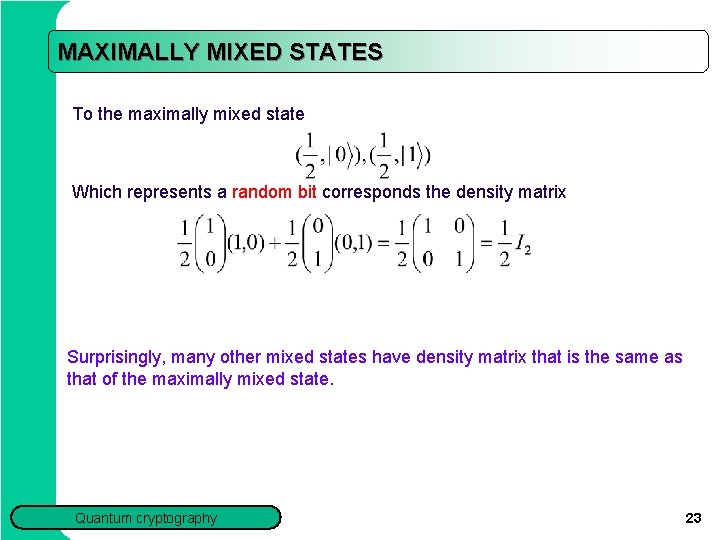 MAXIMALLY MIXED STATES

To the maximally mixed state

$(\frac{1}{2},|0\rangle),(\frac{1}{2},|1\rangle)$

Which represents a random bit corresponds the density matrix

$\frac{1}{2}\begin{pmatrix}1\\0\end{pmatrix}(1,0)+\frac{1}{2}\begin{pmatrix}0\\1\end{pmatrix}(0,1)=\frac{1}{2}\begin{pmatrix}1&0\\0&1\end{pmatrix}=\frac{1}{2}I_2$

Surprisingly, many other mixed states have density matrix that is the same as that of the maximally mixed state.

Quantum cryptography

23